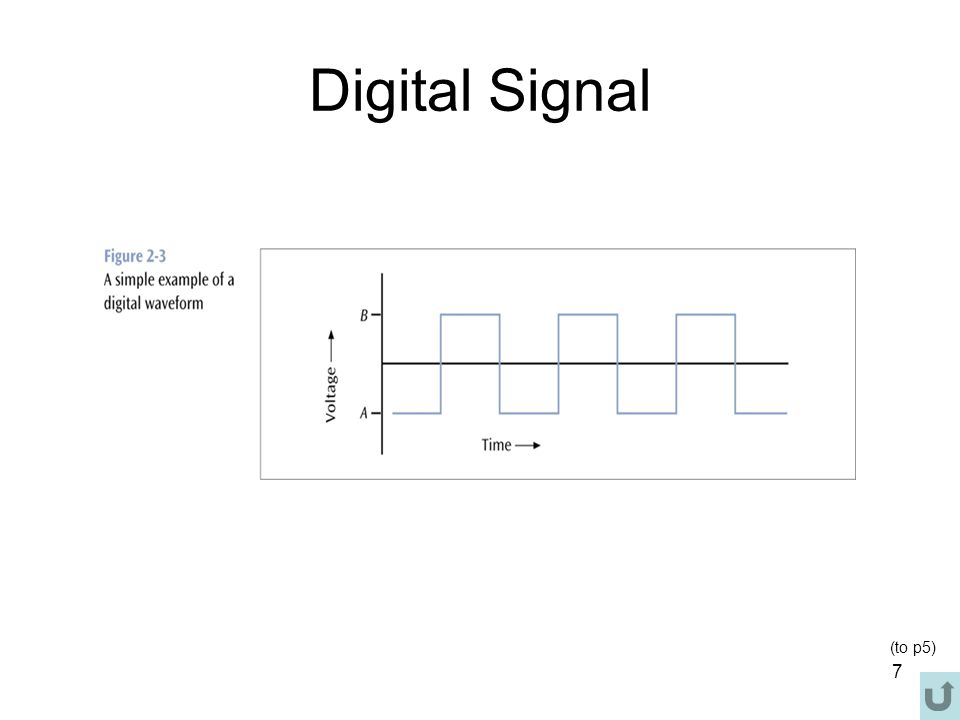 Digital Signal

Figure 2-3
A simple example of a digital waveform

B
A
Voltage
Time

(to p5)
7